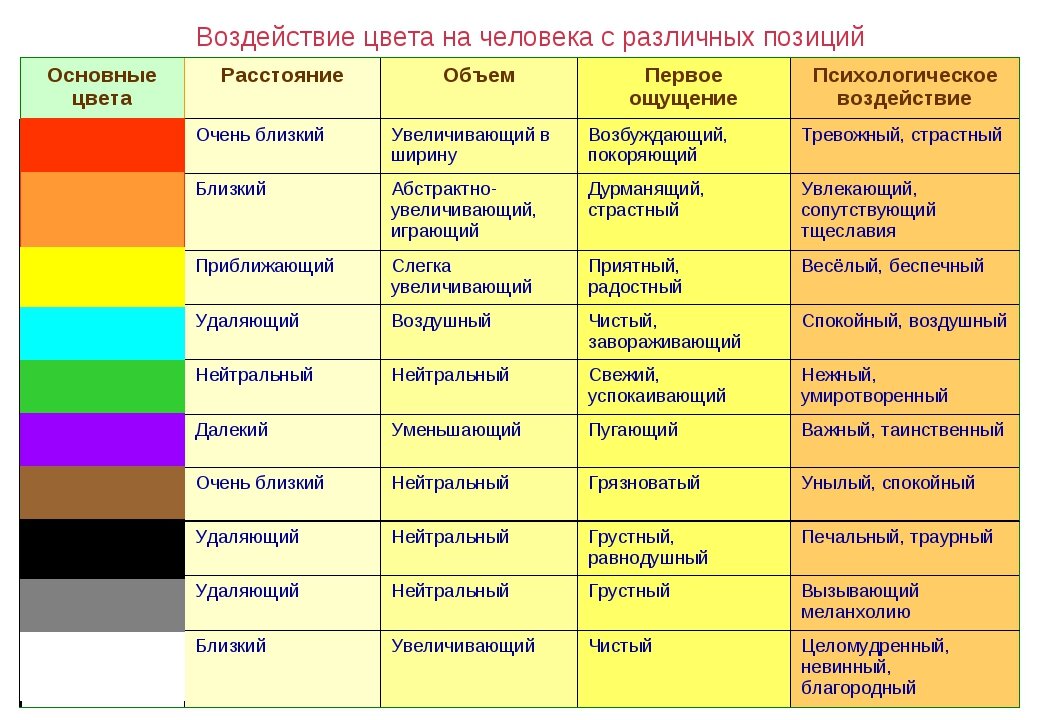 Воздействие цвета на человека с различных позиций

| Основные цвета | Расстояние | Объем | Первое ощущение | Психологическое воздействие |
|---|---|---|---|---|
| | Очень близкий | Увеличивающий в ширину | Возбуждающий, покоряющий | Тревожный, страстный |
| | Близкий | Абстрактно-увеличивающий, играющий | Дурманящий, страстный | Увлекающий, сопутствующий тщеславия |
| | Приближающий | Слегка увеличивающий | Приятный, радостный | Весёлый, беспечный |
| | Удаляющий | Воздушный | Чистый, завораживающий | Спокойный, воздушный |
| | Нейтральный | Нейтральный | Свежий, успокаивающий | Нежный, умиротворенный |
| | Далекий | Уменьшающий | Пугающий | Важный, таинственный |
| | Очень близкий | Нейтральный | Грязноватый | Унылый, спокойный |
| | Удаляющий | Нейтральный | Грустный, равнодушный | Печальный, траурный |
| | Удаляющий | Нейтральный | Грустный | Вызывающий меланхолию |
| | Близкий | Увеличивающий | Чистый | Целомудренный, невинный, благородный |